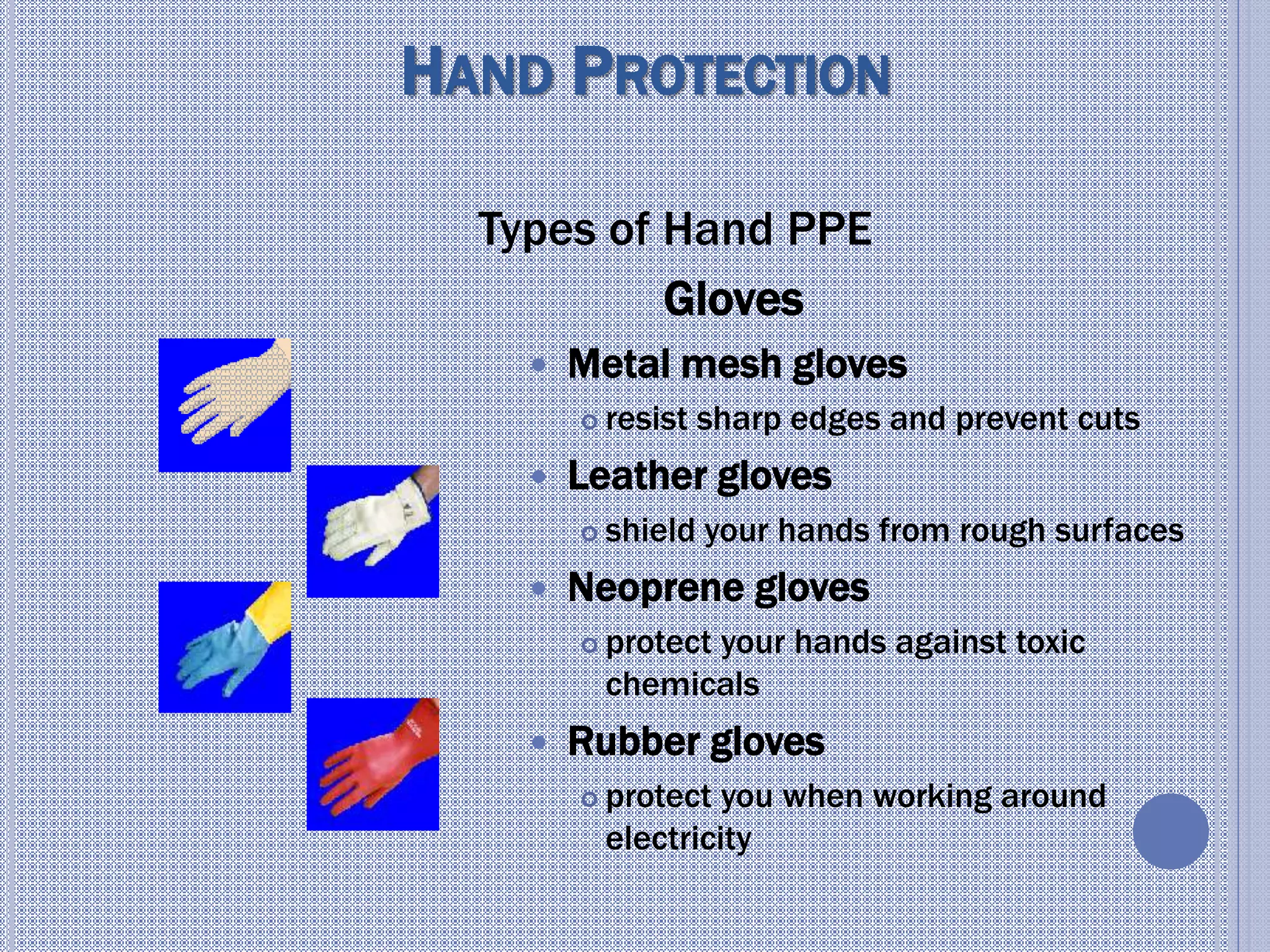 HAND PROTECTION

Types of Hand PPE

Gloves

- Metal mesh gloves
  - resist sharp edges and prevent cuts
- Leather gloves
  - shield your hands from rough surfaces
- Neoprene gloves
  - protect your hands against toxic chemicals
- Rubber gloves
  - protect you when working around electricity